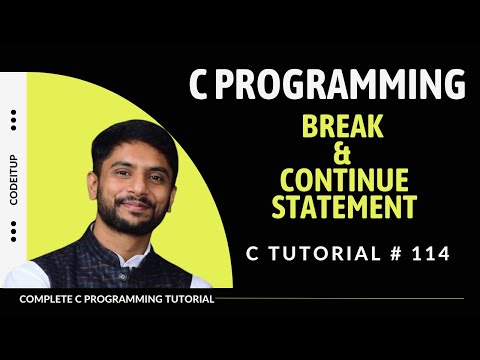 CODEITUP

C PROGRAMMING

BREAK
&
CONTINUE
STATEMENT

C TUTORIAL # 114

COMPLETE C PROGRAMMING TUTORIAL